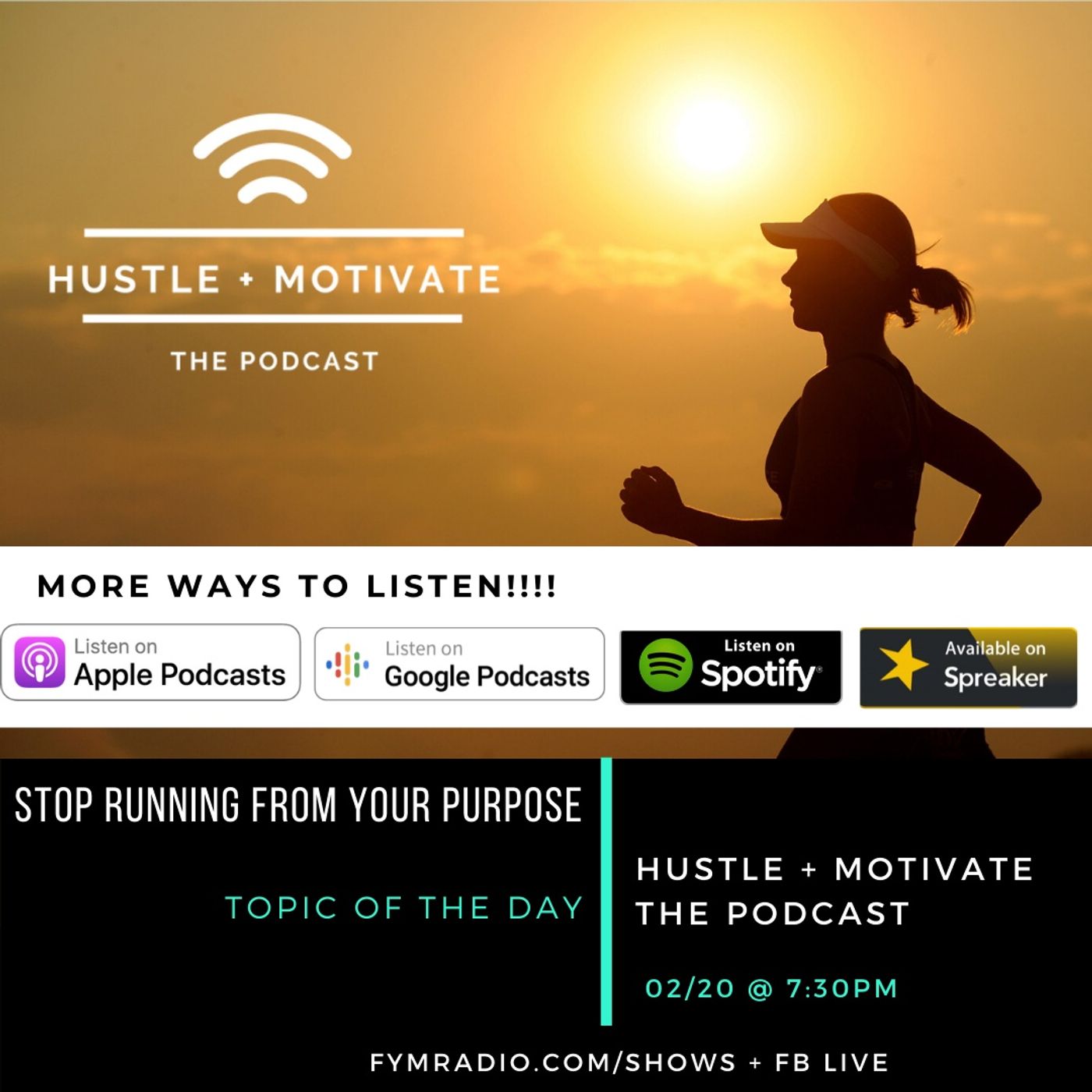 HUSTLE + MOTIVATE

THE PODCAST

MORE WAYS TO LISTEN!!!!

Listen on Apple Podcasts

Listen on Google Podcasts

Listen on Spotify

Available on Spreaker

STOP RUNNING FROM YOUR PURPOSE

TOPIC OF THE DAY

HUSTLE + MOTIVATE THE PODCAST

02/20 @ 7:30PM

FYMRADIO.COM/SHOWS + FB LIVE